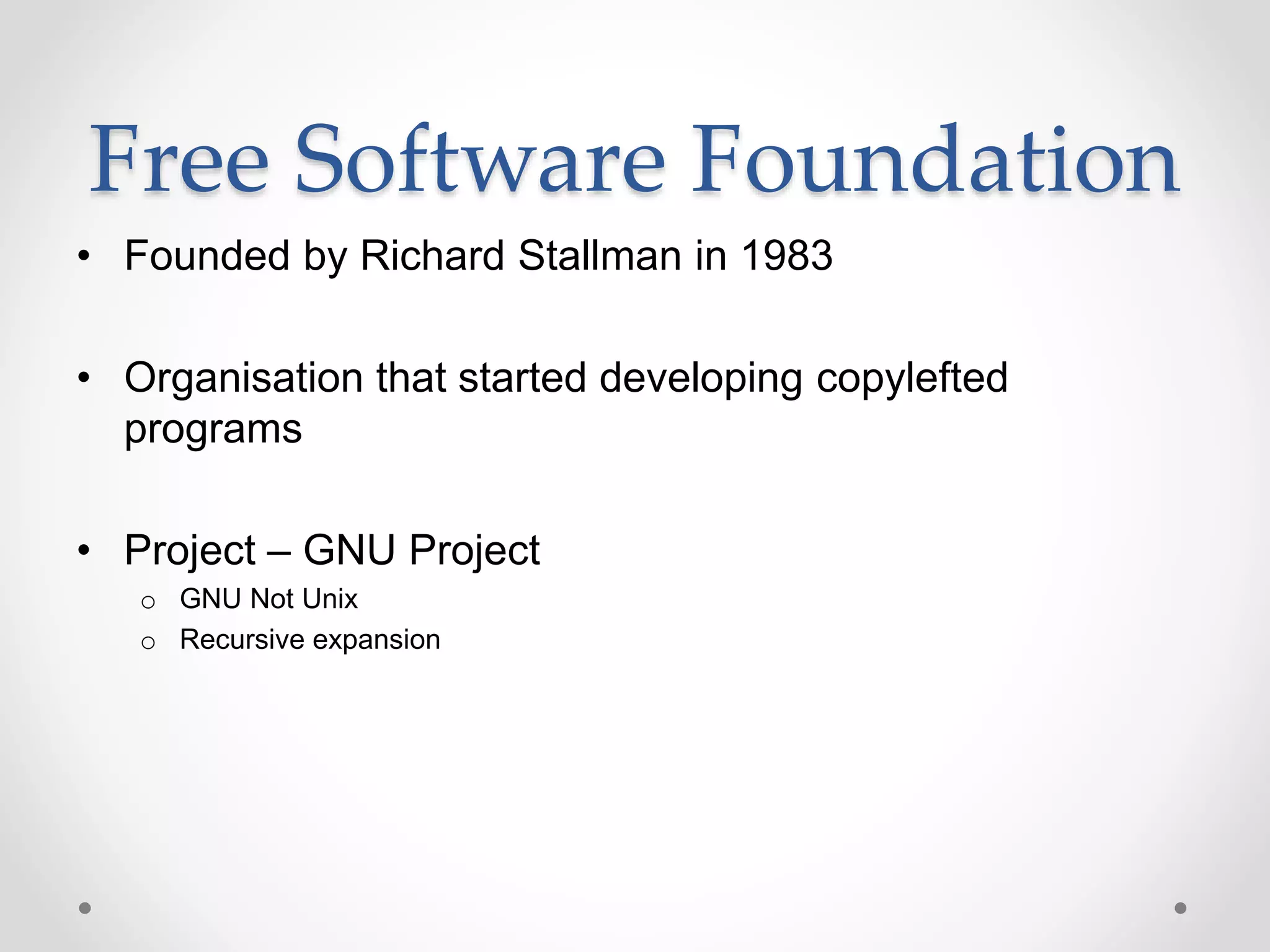 Free Software Foundation

• Founded by Richard Stallman in 1983

• Organisation that started developing copylefted programs

• Project – GNU Project
  o GNU Not Unix
  o Recursive expansion